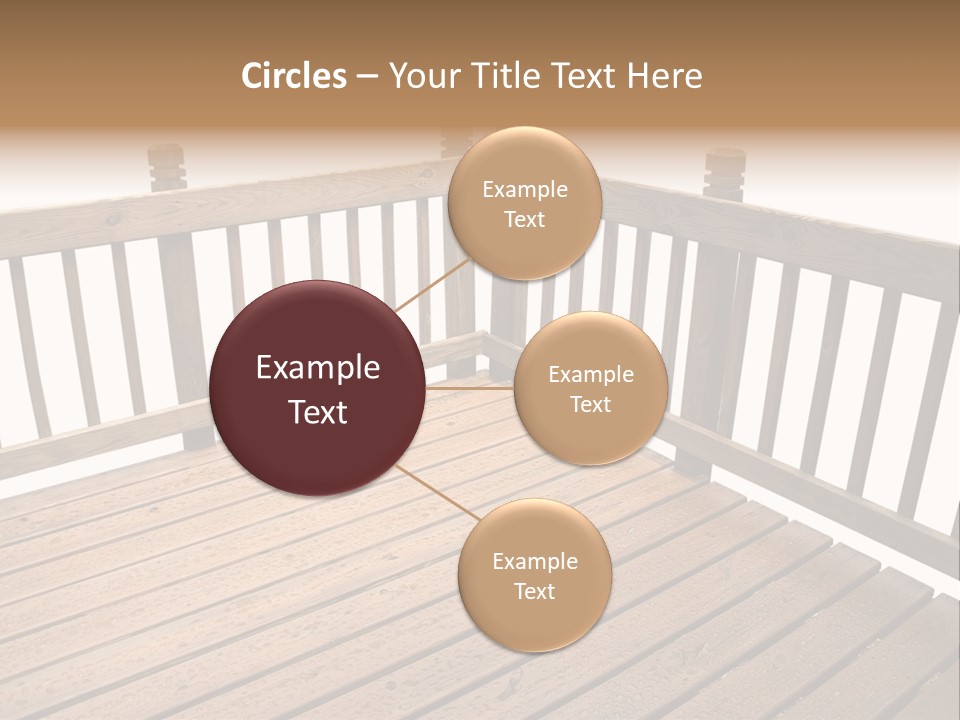 Circles – Your Title Text Here

Example Text

Example Text

Example Text

Example Text